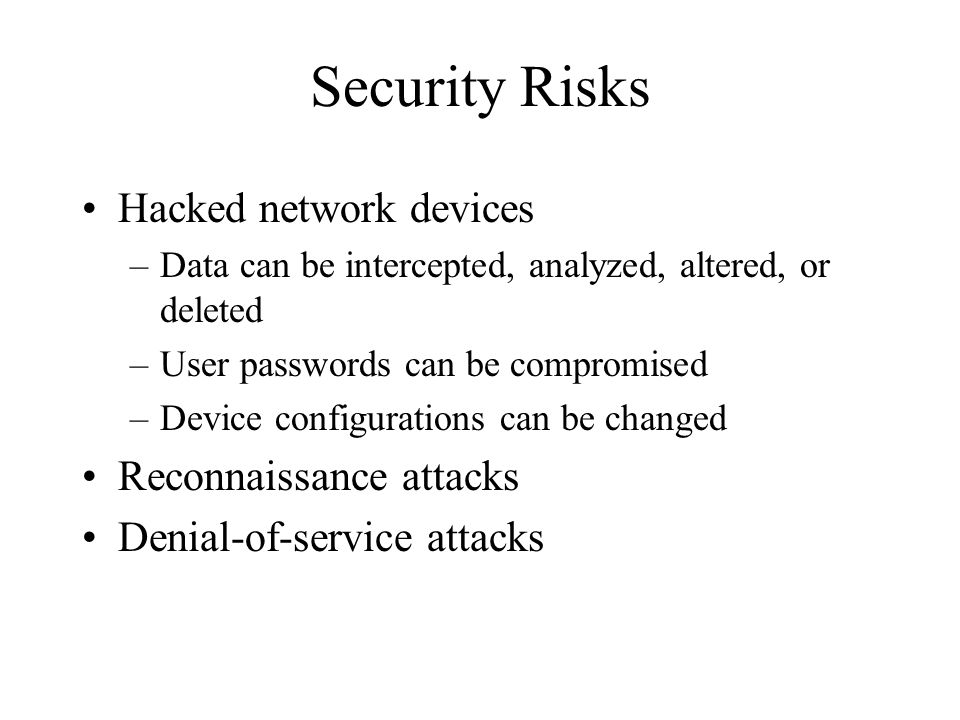 Security Risks

• Hacked network devices
– Data can be intercepted, analyzed, altered, or deleted
– User passwords can be compromised
– Device configurations can be changed
• Reconnaissance attacks
• Denial-of-service attacks